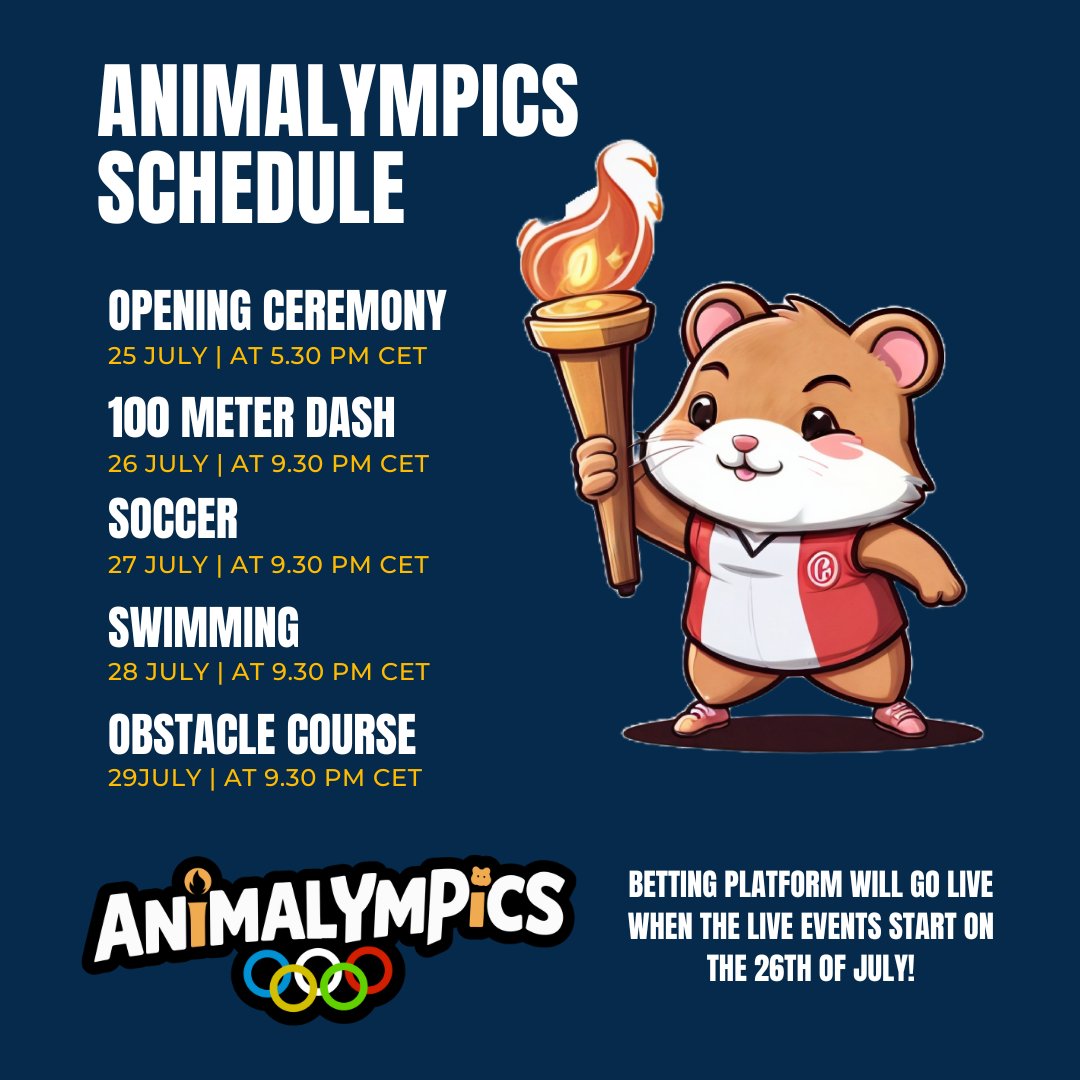 ANIMALYMPICS SCHEDULE

OPENING CEREMONY
25 JULY | AT 5.30 PM CET

100 METER DASH
26 JULY | AT 9.30 PM CET

SOCCER
27 JULY | AT 9.30 PM CET

SWIMMING
28 JULY | AT 9.30 PM CET

OBSTACLE COURSE
29JULY | AT 9.30 PM CET

ANIMALYMPICS

BETTING PLATFORM WILL GO LIVE WHEN THE LIVE EVENTS START ON THE 26TH OF JULY!